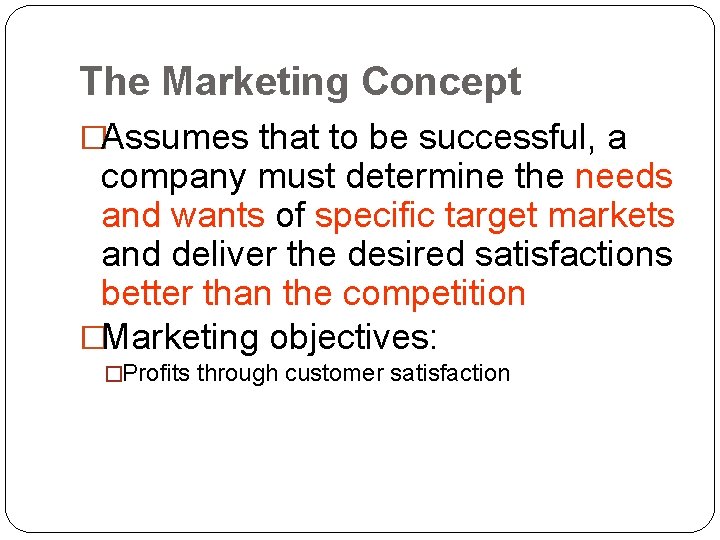 The Marketing Concept

□Assumes that to be successful, a company must determine the needs and wants of specific target markets and deliver the desired satisfactions better than the competition

□Marketing objectives:

□Profits through customer satisfaction